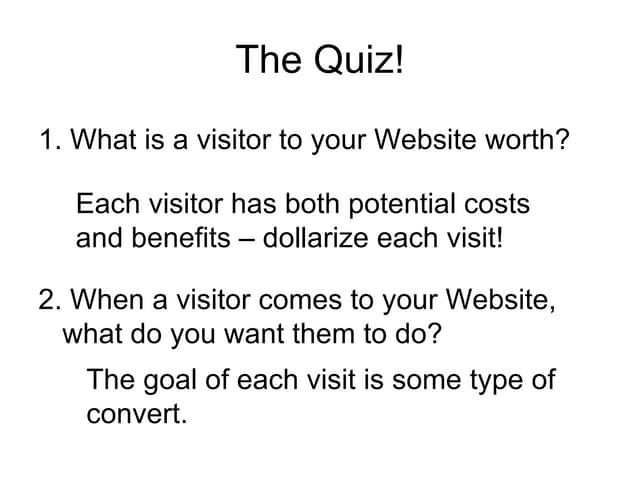 The Quiz!

1. What is a visitor to your Website worth?

Each visitor has both potential costs and benefits – dollarize each visit!

2. When a visitor comes to your Website, what do you want them to do?

The goal of each visit is some type of convert.